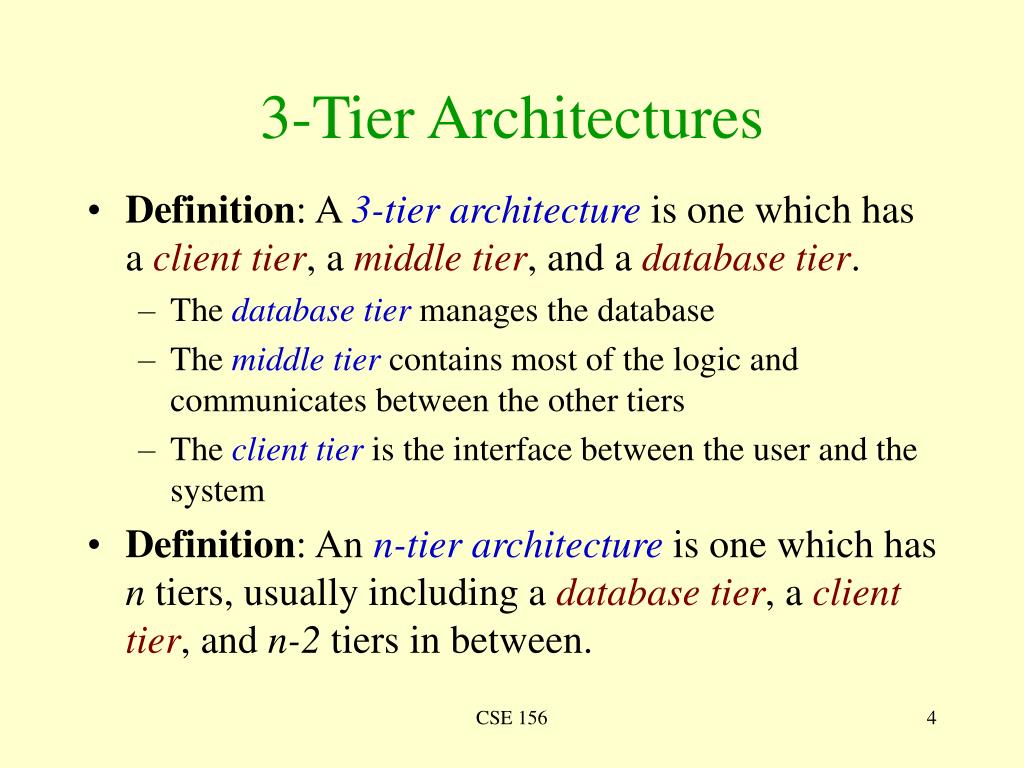 3-Tier Architectures

• Definition: A 3-tier architecture is one which has a client tier, a middle tier, and a database tier.
– The database tier manages the database
– The middle tier contains most of the logic and communicates between the other tiers
– The client tier is the interface between the user and the system

• Definition: An n-tier architecture is one which has n tiers, usually including a database tier, a client tier, and n-2 tiers in between.

CSE 156

4